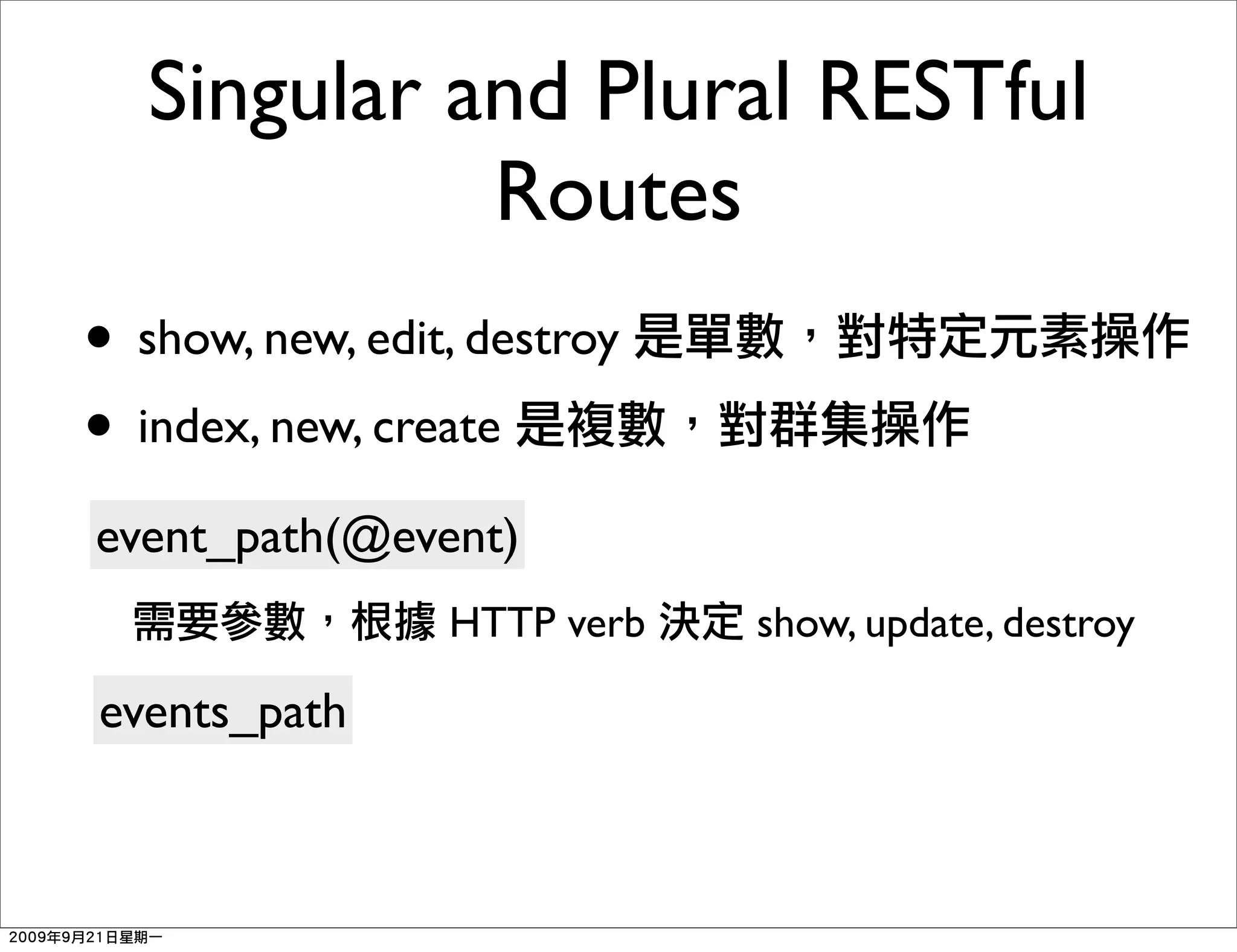 Singular and Plural RESTful Routes

• show, new, edit, destroy 是單數，對特定元素操作

• index, new, create 是複數，對群集操作

event_path(@event)

需要參數，根據 HTTP verb 決定 show, update, destroy

events_path

2009年9月21日星期一